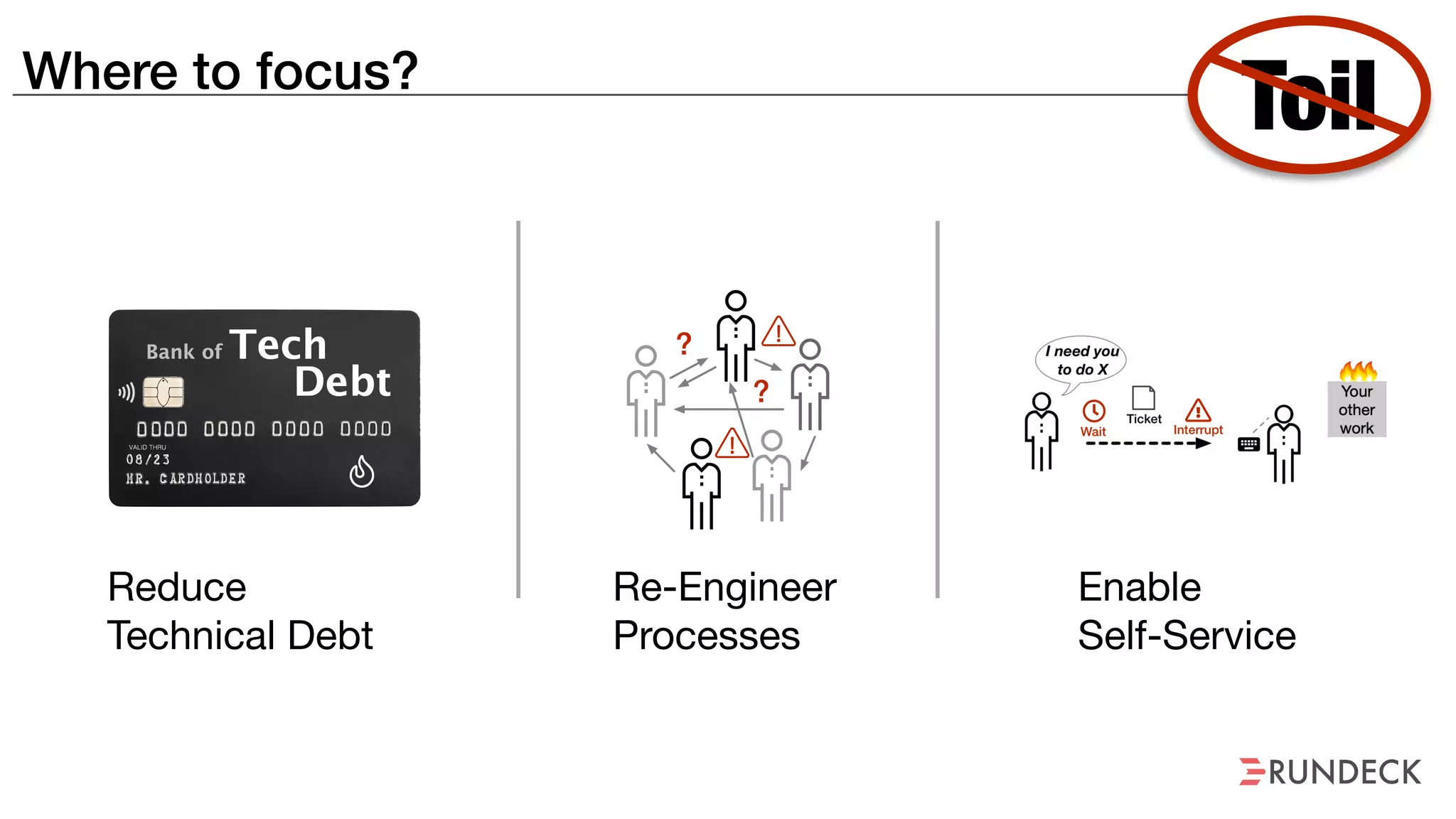 Where to focus?

Toil

Bank of Tech Debt

0000 0000 0000 0000

VALID THRU

08/23

MR. CARDHOLDER

Reduce Technical Debt

?

?

Re-Engineer Processes

I need you to do X

Wait

Ticket

Interrupt

Your other work

Enable Self-Service

RUNDECK